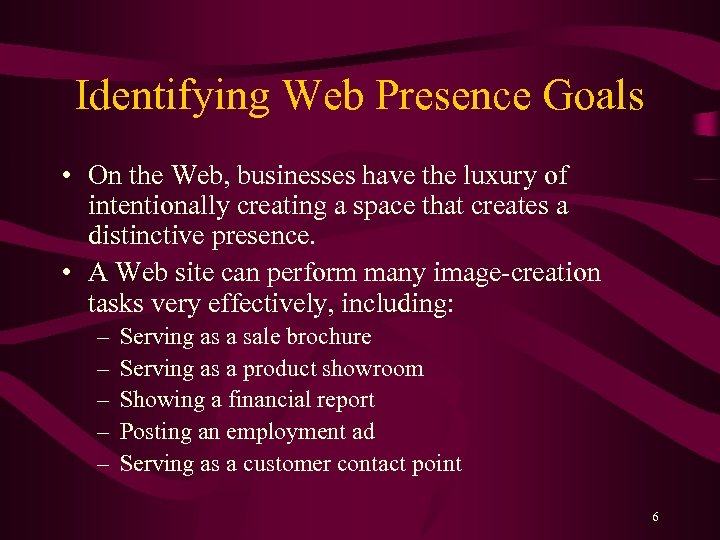 Identifying Web Presence Goals

• On the Web, businesses have the luxury of intentionally creating a space that creates a distinctive presence.

• A Web site can perform many image-creation tasks very effectively, including:
– Serving as a sale brochure
– Serving as a product showroom
– Showing a financial report
– Posting an employment ad
– Serving as a customer contact point

6